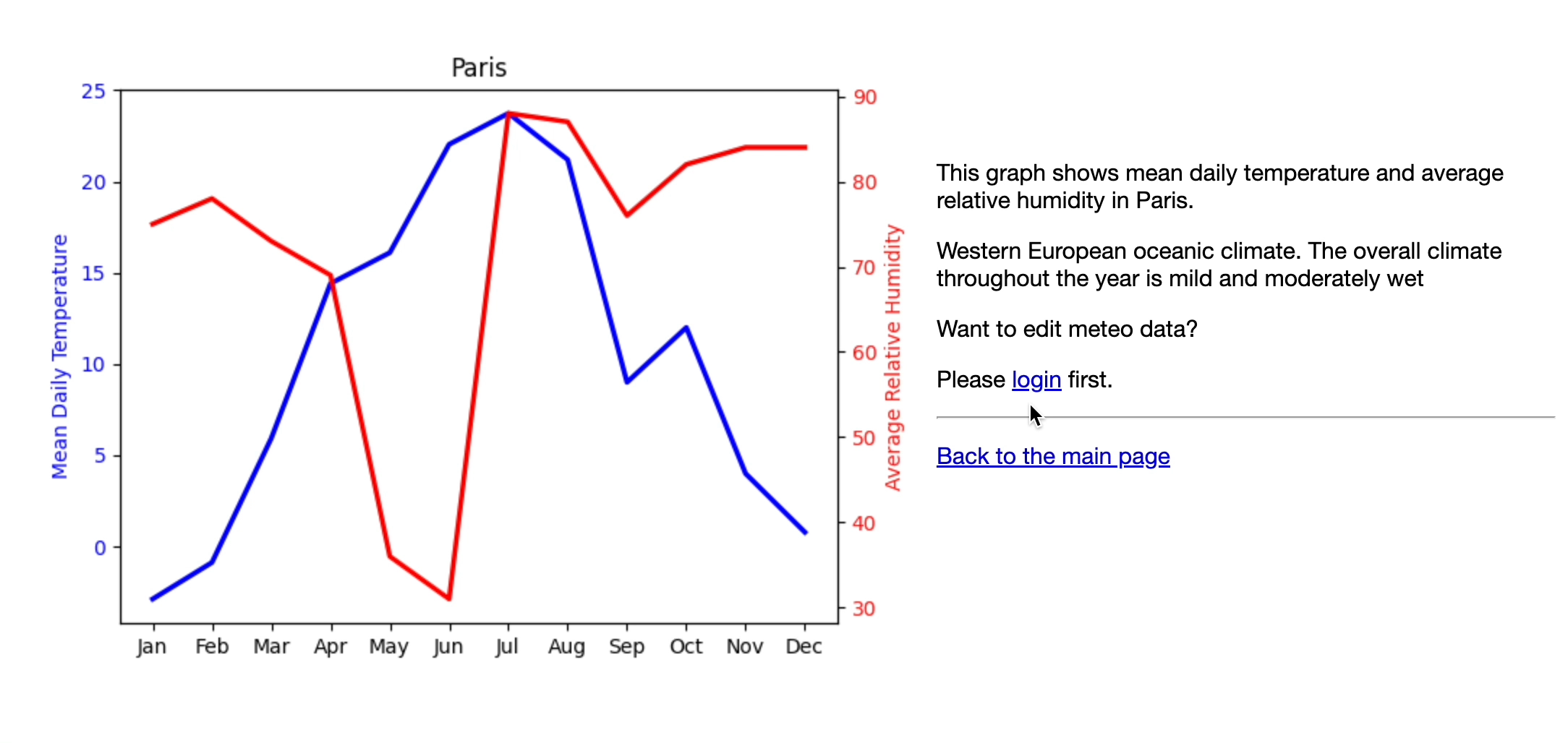 Paris

Mean Daily Temperature

25
20
15
10
5
0

Average Relative Humidity

90
80
70
60
50
40
30

Jan Feb Mar Apr May Jun Jul Aug Sep Oct Nov Dec

This graph shows mean daily temperature and average relative humidity in Paris.

Western European oceanic climate. The overall climate throughout the year is mild and moderately wet

Want to edit meteo data?

Please login first.

Back to the main page